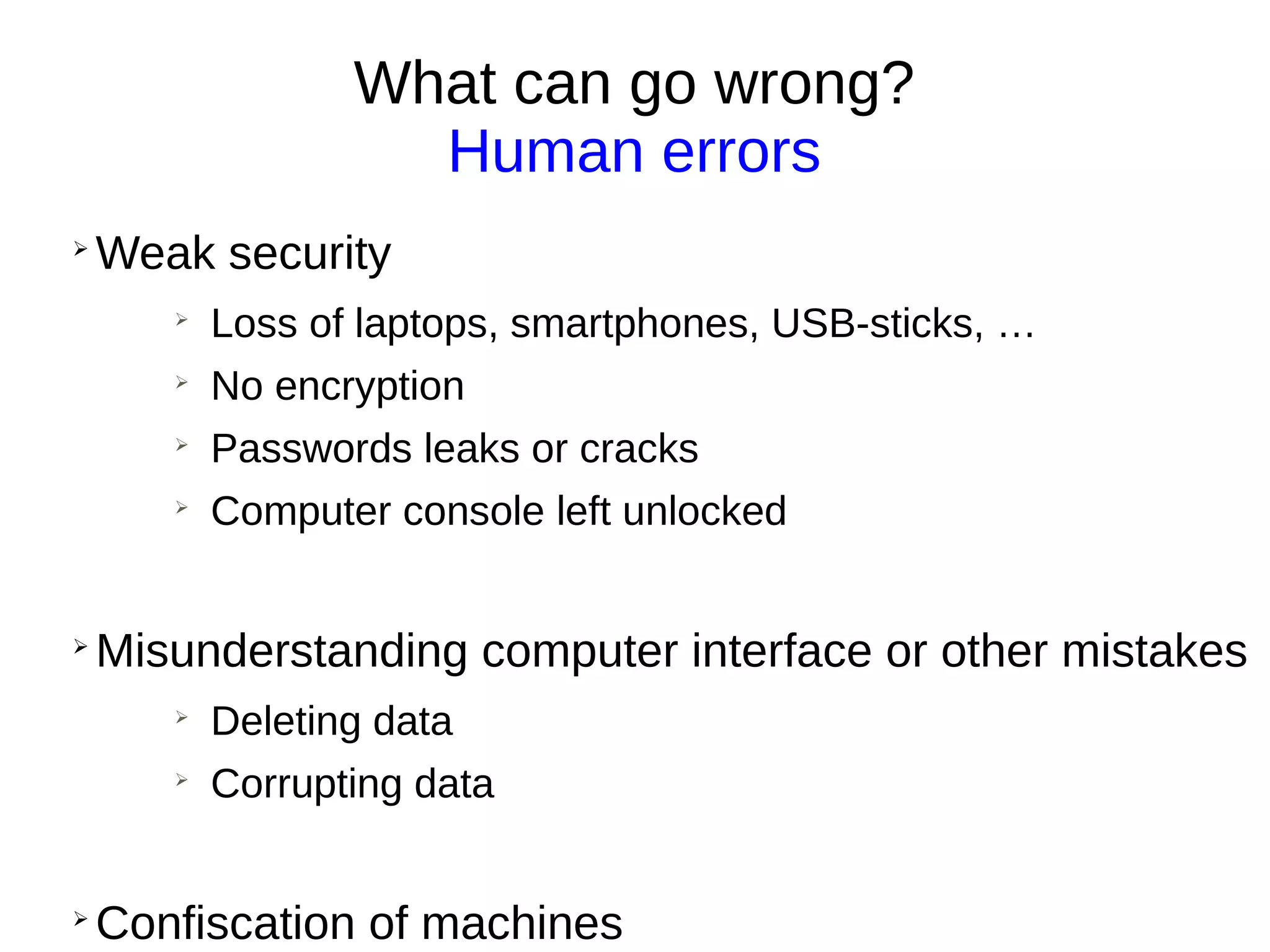 What can go wrong?
Human errors

➢ Weak security

➢ Loss of laptops, smartphones, USB-sticks, …
➢ No encryption
➢ Passwords leaks or cracks
➢ Computer console left unlocked

➢ Misunderstanding computer interface or other mistakes

➢ Deleting data
➢ Corrupting data

➢ Confiscation of machines